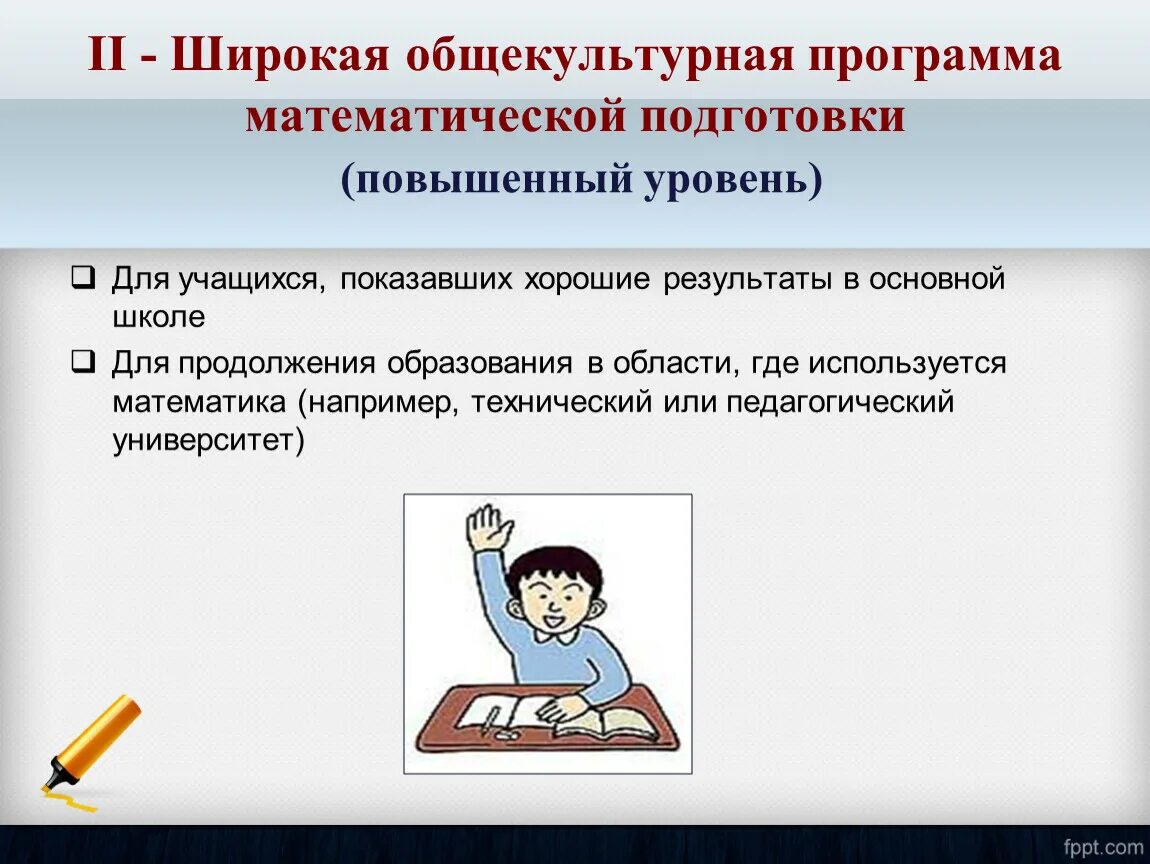 II - Широкая общекультурная программа математической подготовки
(повышенный уровень)

❑ Для учащихся, показавших хорошие результаты в основной школе

❑ Для продолжения образования в области, где используется математика (например, технический или педагогический университет)

fppt.com